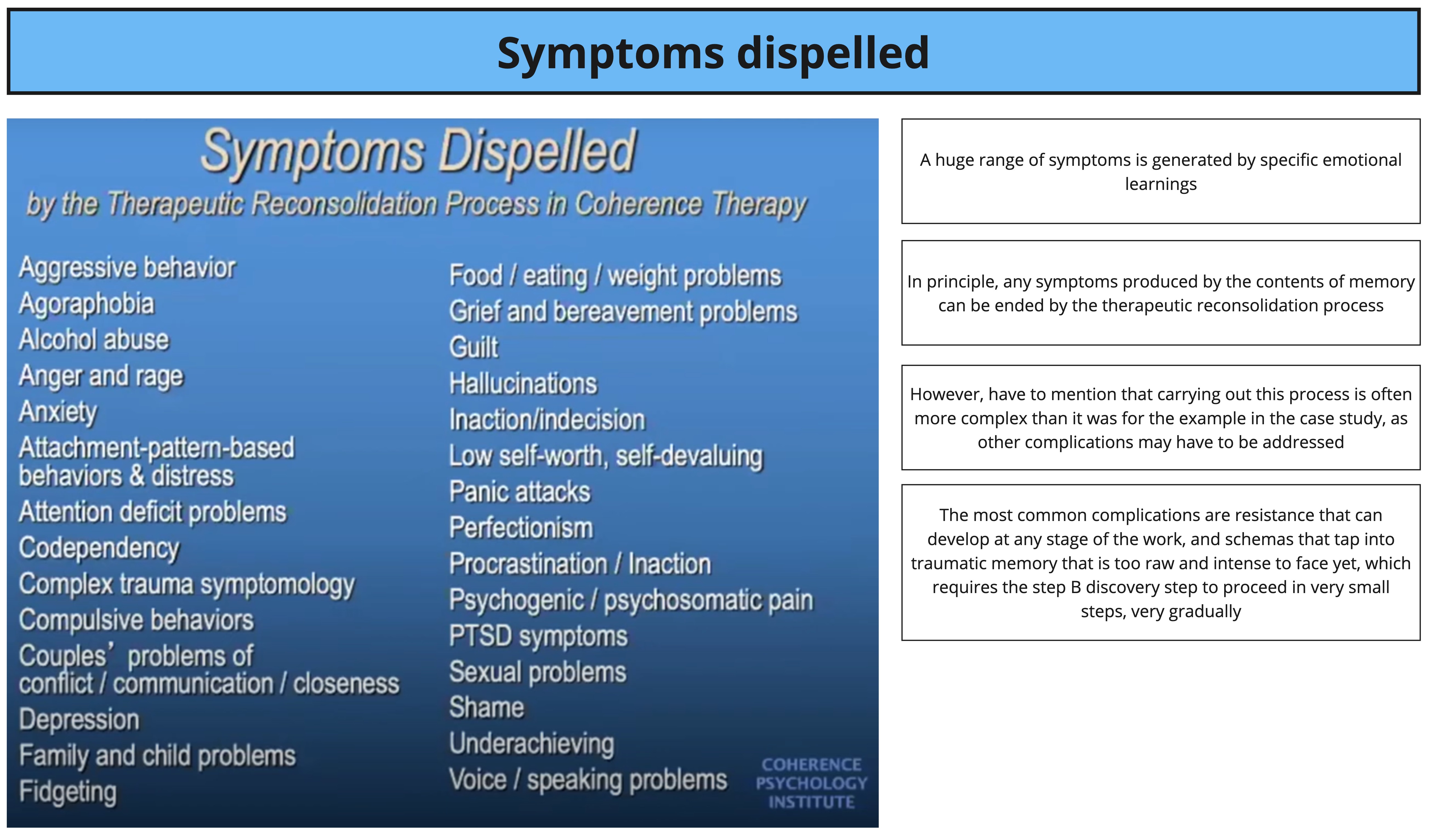 Symptoms dispelled

Symptoms Dispelled

by the Therapeutic Reconsolidation Process in Coherence Therapy

Aggressive behavior
Agoraphobia
Alcohol abuse
Anger and rage
Anxiety
Attachment-pattern-based behaviors & distress
Attention deficit problems
Codependency
Complex trauma symptomology
Compulsive behaviors
Couples' problems of conflict / communication / closeness
Depression
Family and child problems
Fidgeting

Food / eating / weight problems
Grief and bereavement problems
Guilt
Hallucinations
Inaction/indecision
Low self-worth, self-devaluing
Panic attacks
Perfectionism
Procrastination / Inaction
Psychogenic / psychosomatic pain
PTSD symptoms
Sexual problems
Shame
Underachieving
Voice / speaking problems

COHERENCE PSYCHOLOGY INSTITUTE

A huge range of symptoms is generated by specific emotional learnings

In principle, any symptoms produced by the contents of memory can be ended by the therapeutic reconsolidation process

However, have to mention that carrying out this process is often more complex than it was for the example in the case study, as other complications may have to be addressed

The most common complications are resistance that can develop at any stage of the work, and schemas that tap into traumatic memory that is too raw and intense to face yet, which requires the step B discovery step to proceed in very small steps, very gradually